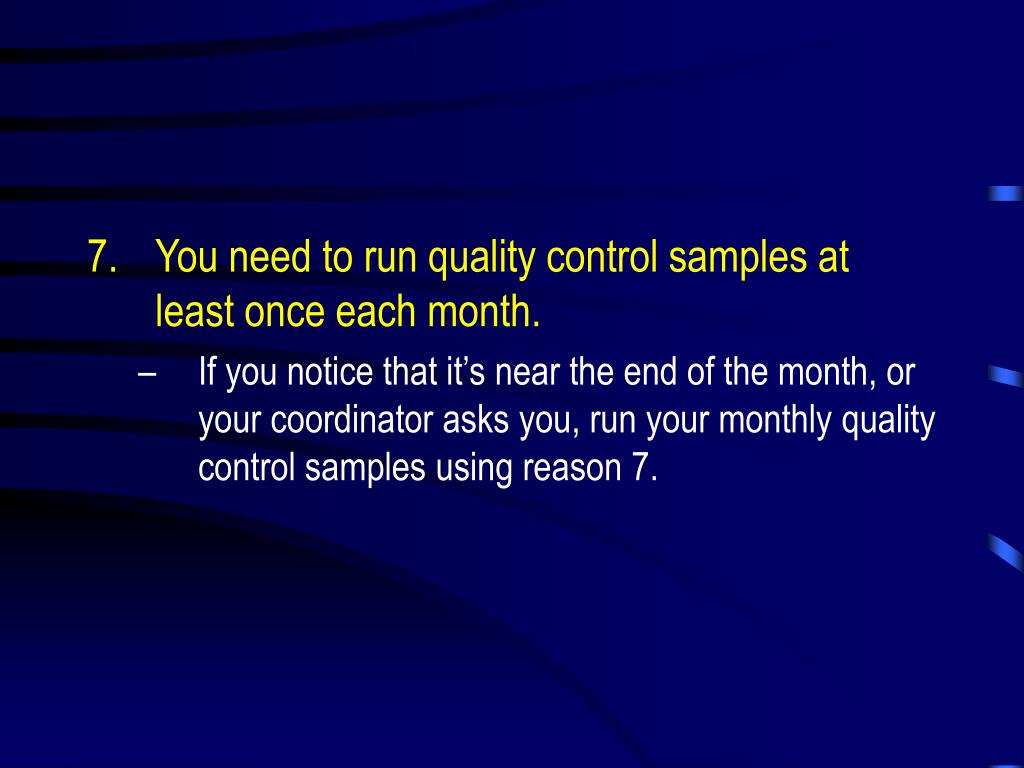 7. You need to run quality control samples at least once each month.

– If you notice that it’s near the end of the month, or your coordinator asks you, run your monthly quality control samples using reason 7.